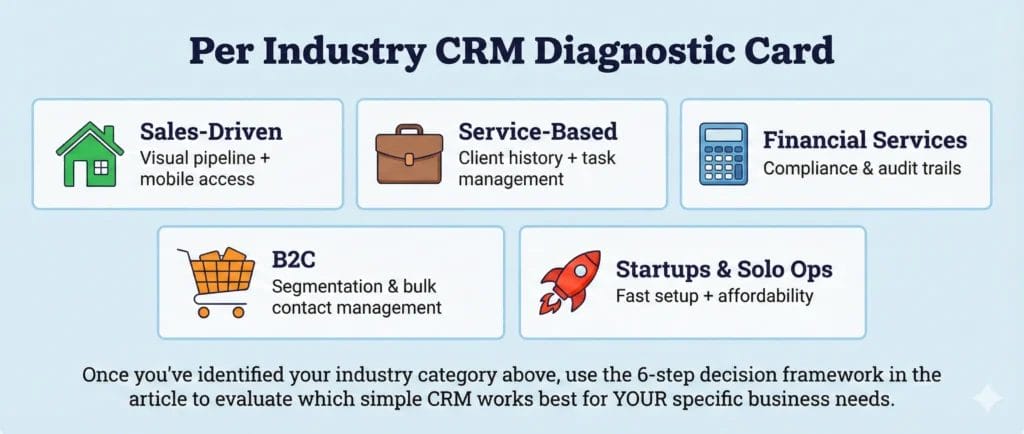 Per Industry CRM Diagnostic Card

Sales-Driven
Visual pipeline + mobile access

Service-Based
Client history + task management

Financial Services
Compliance & audit trails

B2C
Segmentation & bulk contact management

Startups & Solo Ops
Fast setup + affordability

Once you've identified your industry category above, use the 6-step decision framework in the article to evaluate which simple CRM works best for YOUR specific business needs.